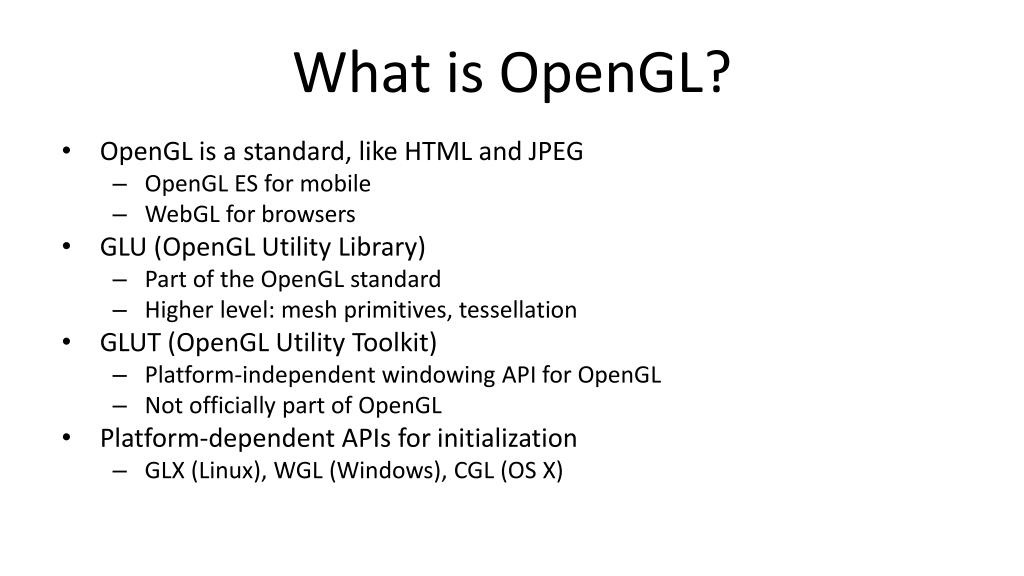 What is OpenGL?

• OpenGL is a standard, like HTML and JPEG
– OpenGL ES for mobile
– WebGL for browsers
• GLU (OpenGL Utility Library)
– Part of the OpenGL standard
– Higher level: mesh primitives, tessellation
• GLUT (OpenGL Utility Toolkit)
– Platform-independent windowing API for OpenGL
– Not officially part of OpenGL
• Platform-dependent APIs for initialization
– GLX (Linux), WGL (Windows), CGL (OS X)